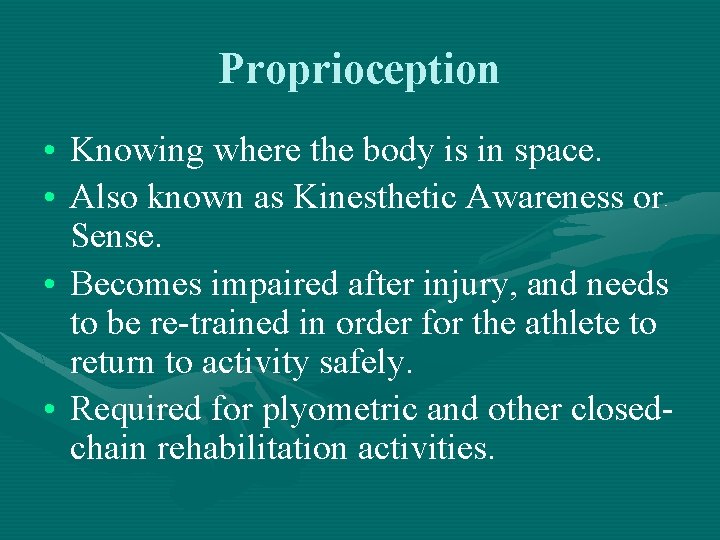 Proprioception

• Knowing where the body is in space.
• Also known as Kinesthetic Awareness or Sense.
• Becomes impaired after injury, and needs to be re-trained in order for the athlete to return to activity safely.
• Required for plyometric and other closed-chain rehabilitation activities.